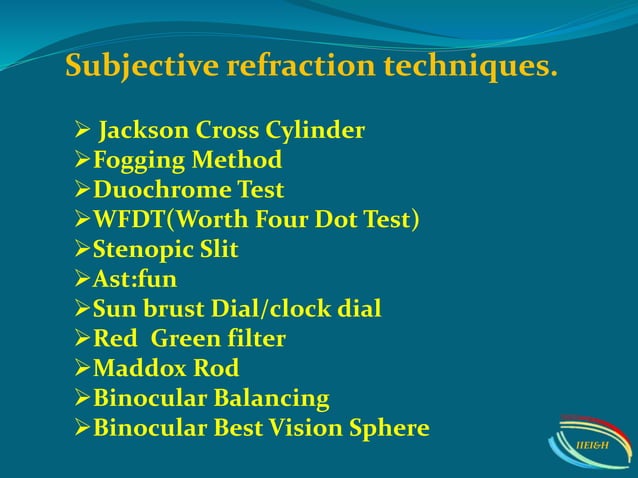 Subjective refraction techniques.

➢ Jackson Cross Cylinder
➢Fogging Method
➢Duochrome Test
➢WFDT(Worth Four Dot Test)
➢Stenopic Slit
➢Ast:fun
➢Sun brust Dial/clock dial
➢Red Green filter
➢Maddox Rod
➢Binocular Balancing
➢Binocular Best Vision Sphere

IIEI&H